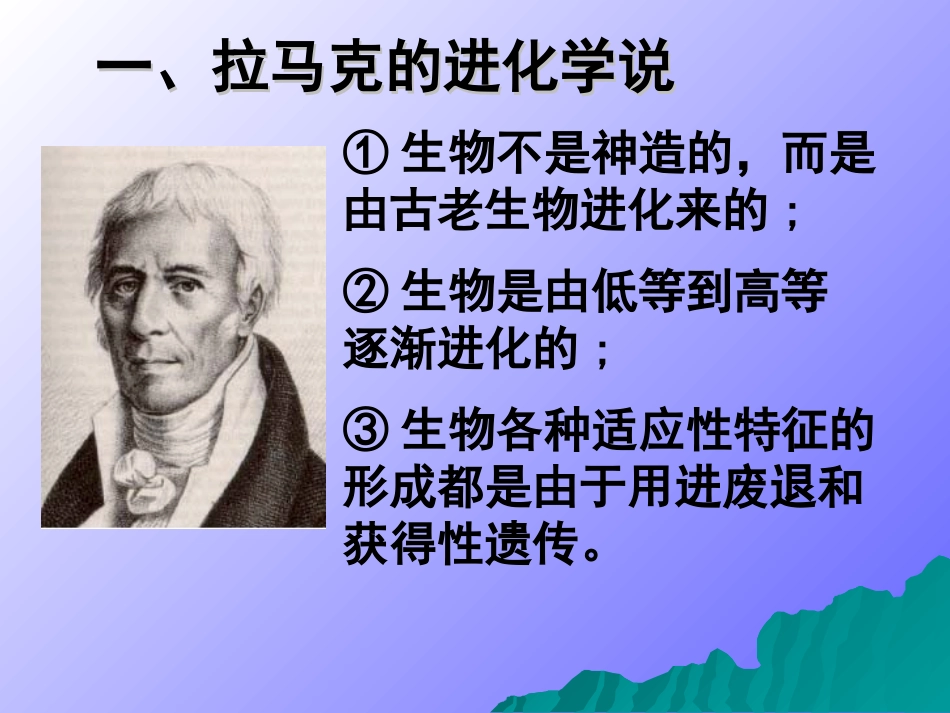 一、拉马克的进化学说

① 生物不是神造的，而是由古老生物进化来的；

② 生物是由低等到高等逐渐进化的；

③ 生物各种适应性特征的形成都是由于用进废退和获得性遗传。